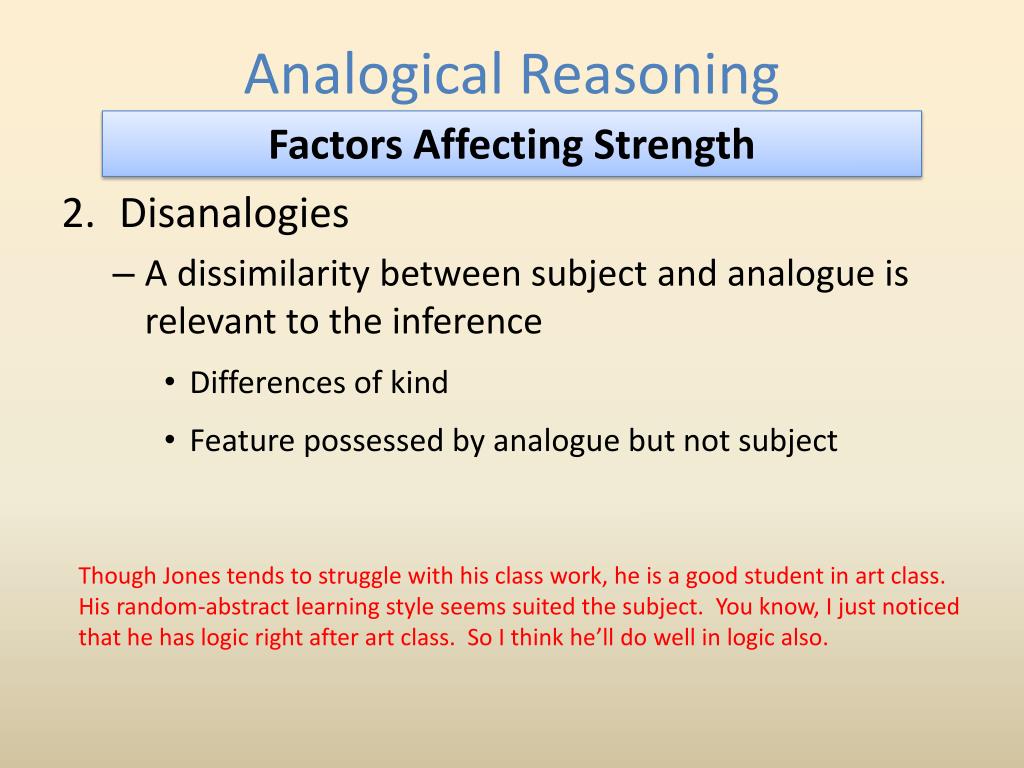 Analogical Reasoning

Factors Affecting Strength

2. Disanalogies

– A dissimilarity between subject and analogue is relevant to the inference

• Differences of kind

• Feature possessed by analogue but not subject

Though Jones tends to struggle with his class work, he is a good student in art class. His random-abstract learning style seems suited the subject. You know, I just noticed that he has logic right after art class. So I think he'll do well in logic also.